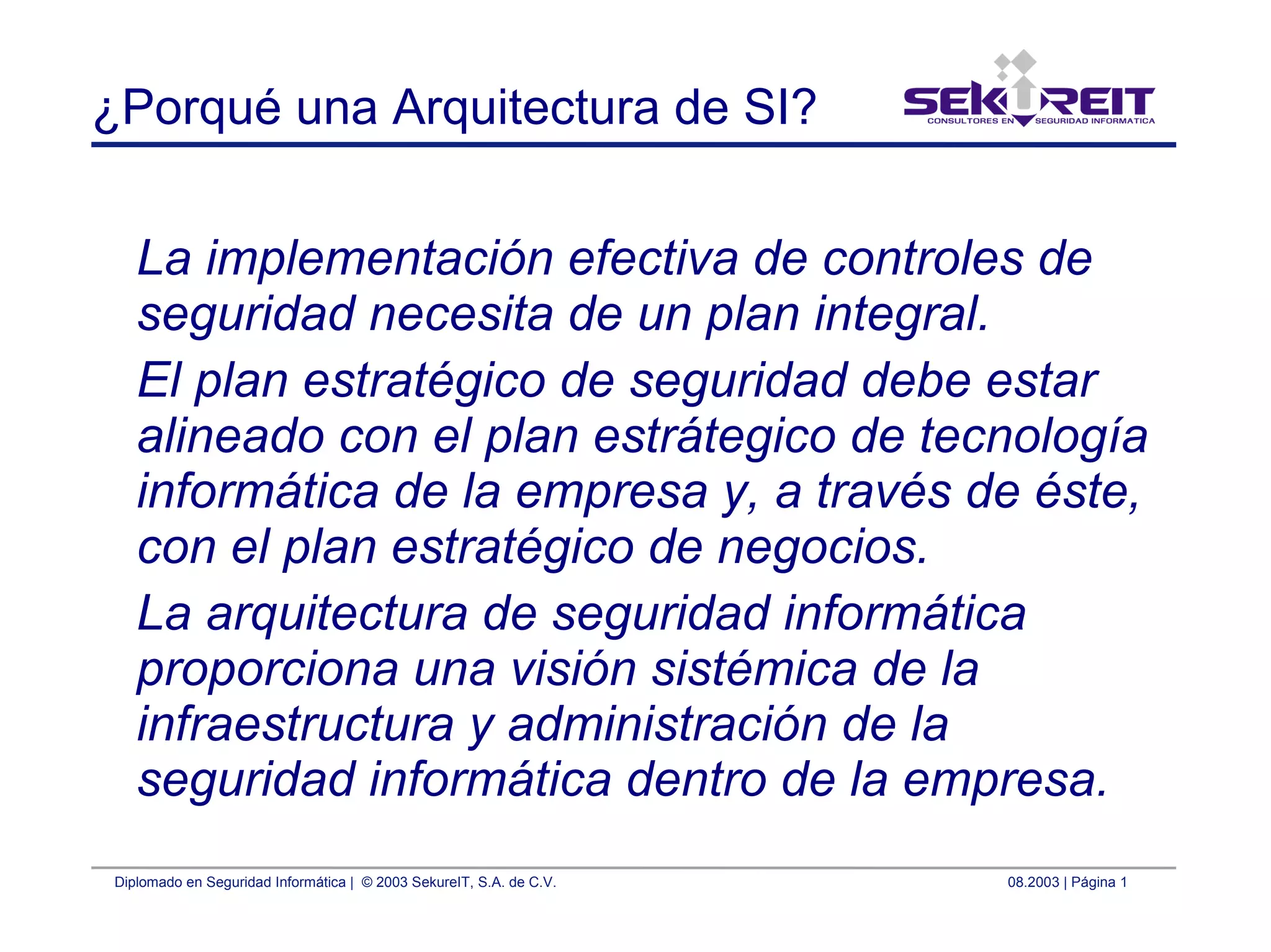 ¿Porqué una Arquitectura de SI?

SEKUREIT
CONSULTORES EN SEGURIDAD INFORMATICA

La implementación efectiva de controles de seguridad necesita de un plan integral.

El plan estratégico de seguridad debe estar alineado con el plan estrátegico de tecnología informática de la empresa y, a través de éste, con el plan estratégico de negocios.

La arquitectura de seguridad informática proporciona una visión sistémica de la infraestructura y administración de la seguridad informática dentro de la empresa.

Diplomado en Seguridad Informática | © 2003 SekureIT, S.A. de C.V.

08.2003 | Página 1